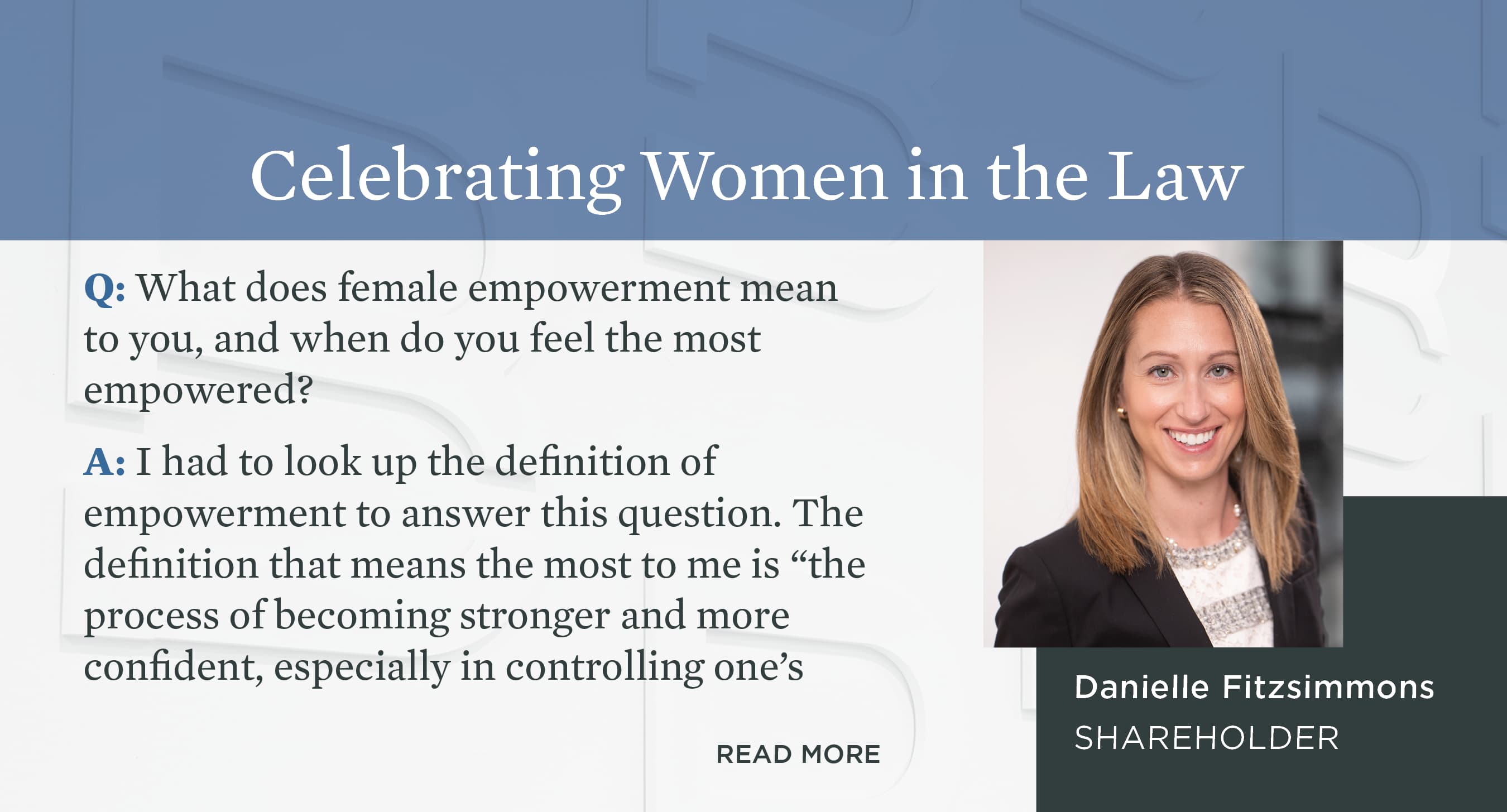 Celebrating Women in the Law

Q: What does female empowerment mean to you, and when do you feel the most empowered?

A: I had to look up the definition of empowerment to answer this question. The definition that means the most to me is “the process of becoming stronger and more confident, especially in controlling one’s

READ MORE

Danielle Fitzsimmons
SHAREHOLDER